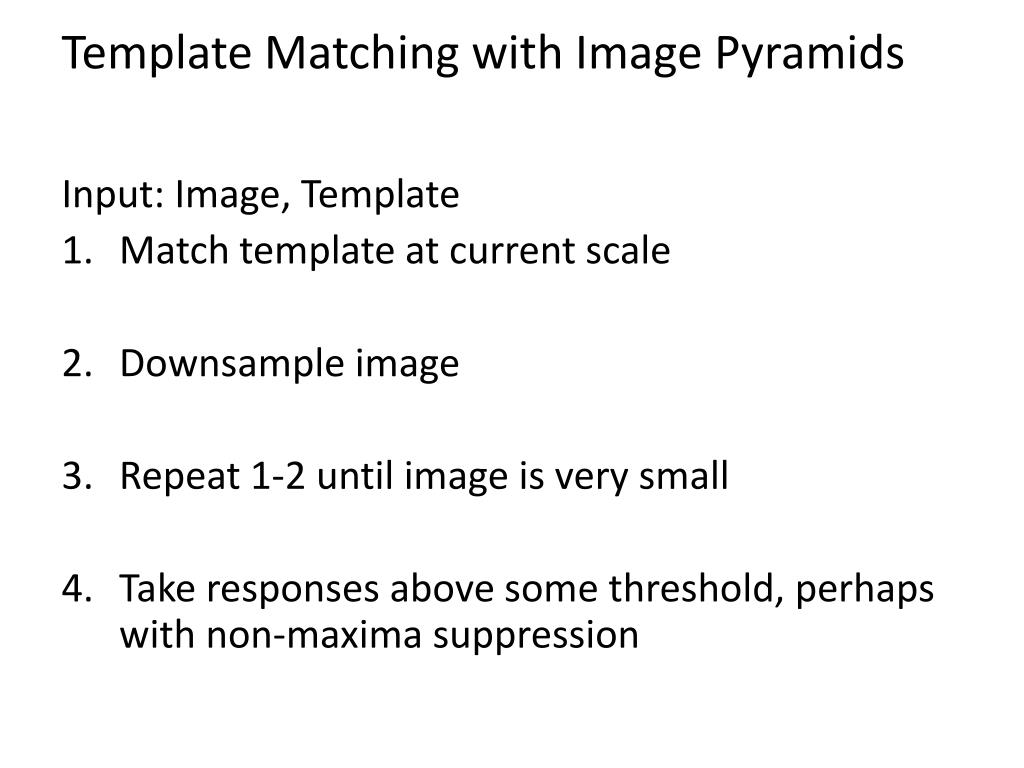 Template Matching with Image Pyramids

Input: Image, Template
1. Match template at current scale

2. Downsample image

3. Repeat 1-2 until image is very small

4. Take responses above some threshold, perhaps with non-maxima suppression